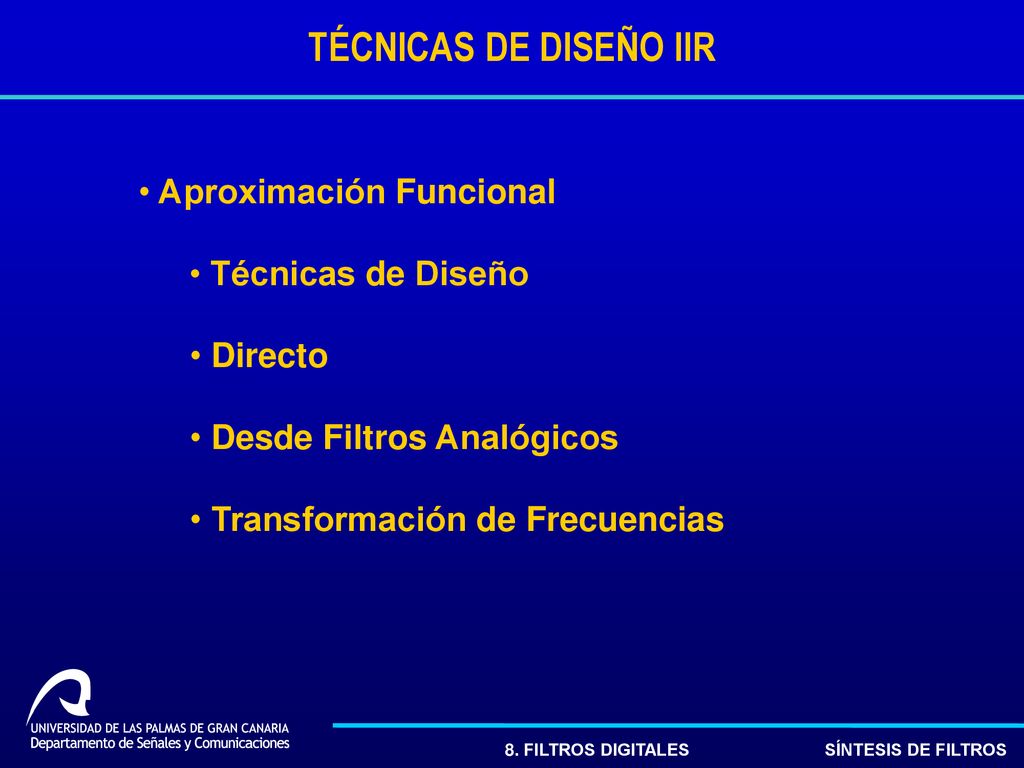 TÉCNICAS DE DISEÑO IIR

• Aproximación Funcional

• Técnicas de Diseño

• Directo

• Desde Filtros Analógicos

• Transformación de Frecuencias

UNIVERSIDAD DE LAS PALMAS DE GRAN CANARIA
Departamento de Señales y Comunicaciones

8. FILTROS DIGITALES

SÍNTESIS DE FILTROS